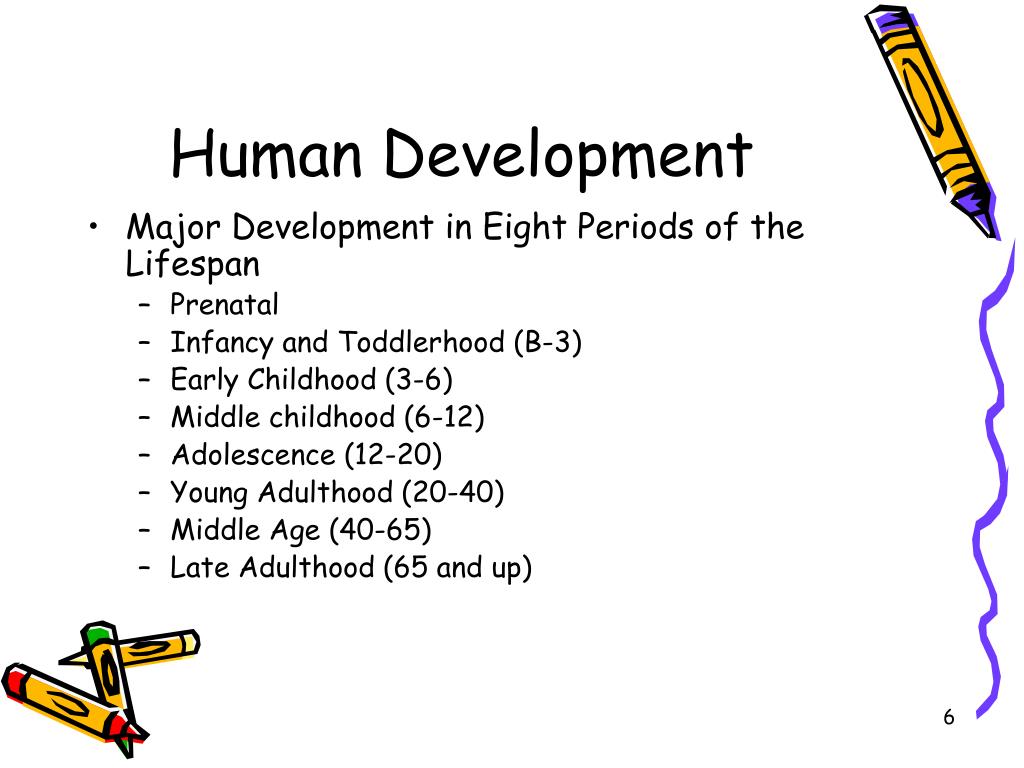 Human Development

• Major Development in Eight Periods of the Lifespan
  – Prenatal
  – Infancy and Toddlerhood (B-3)
  – Early Childhood (3-6)
  – Middle childhood (6-12)
  – Adolescence (12-20)
  – Young Adulthood (20-40)
  – Middle Age (40-65)
  – Late Adulthood (65 and up)

6